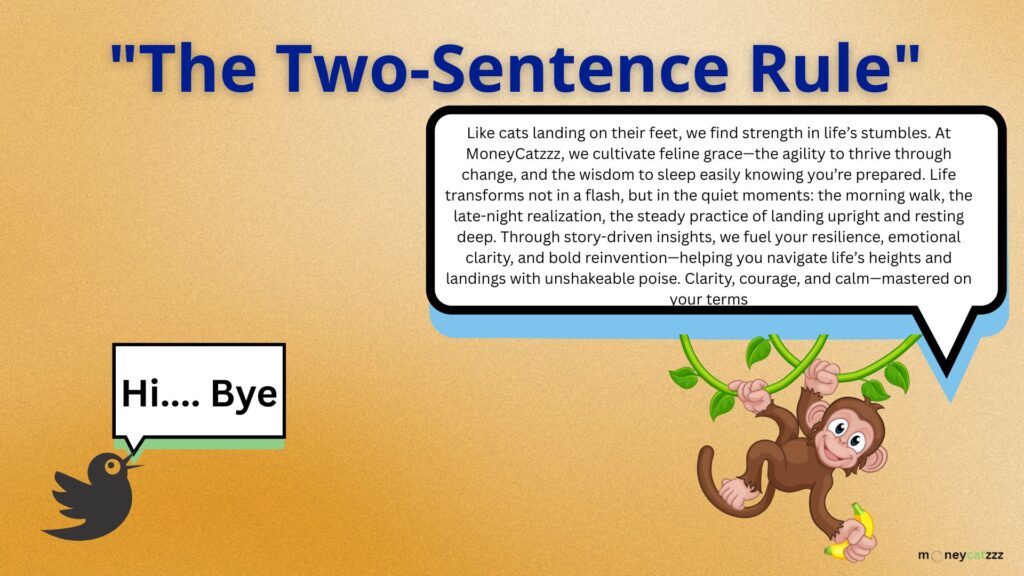 "The Two-Sentence Rule"

Like cats landing on their feet, we find strength in life's stumbles. At MoneyCatzzz, we cultivate feline grace—the agility to thrive through change, and the wisdom to sleep easily knowing you're prepared. Life transforms not in a flash, but in the quiet moments: the morning walk, the late-night realization, the steady practice of landing upright and resting deep. Through story-driven insights, we fuel your resilience, emotional clarity, and bold reinvention—helping you navigate life's heights and landings with unshakeable poise. Clarity, courage, and calm—mastered on your terms

Hi.... Bye

moneycatzzz